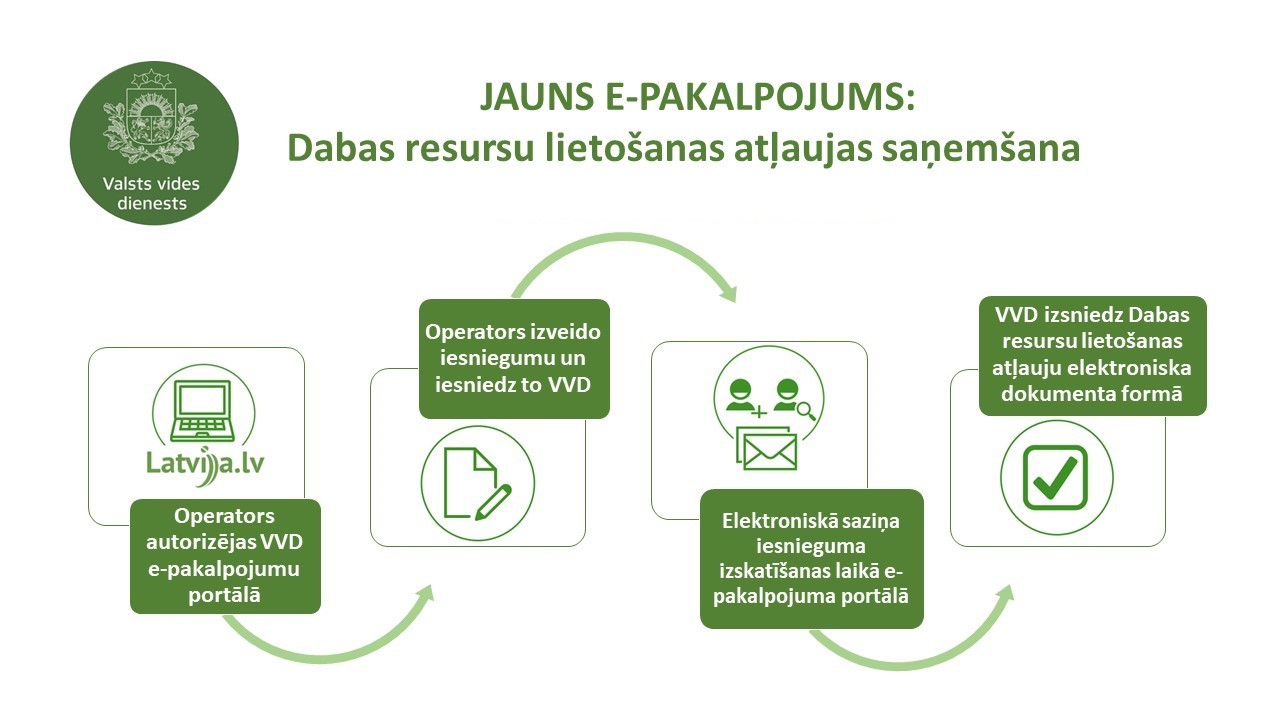 Valsts vides dienests

JAUNS E-PAKALPOJUMS:
Dabas resursu lietošanas atļaujas saņemšana

Latvija.lv

Operators autorizējas VVD e-pakalpojumu portālā

Operators izveido iesniegumu un iesniedz to VVD

Elektroniskā saziņa iesnieguma izskatīšanas laikā e-pakalpojuma portālā

VVD izsniedz Dabas resursu lietošanas atļauju elektroniska dokumenta formā